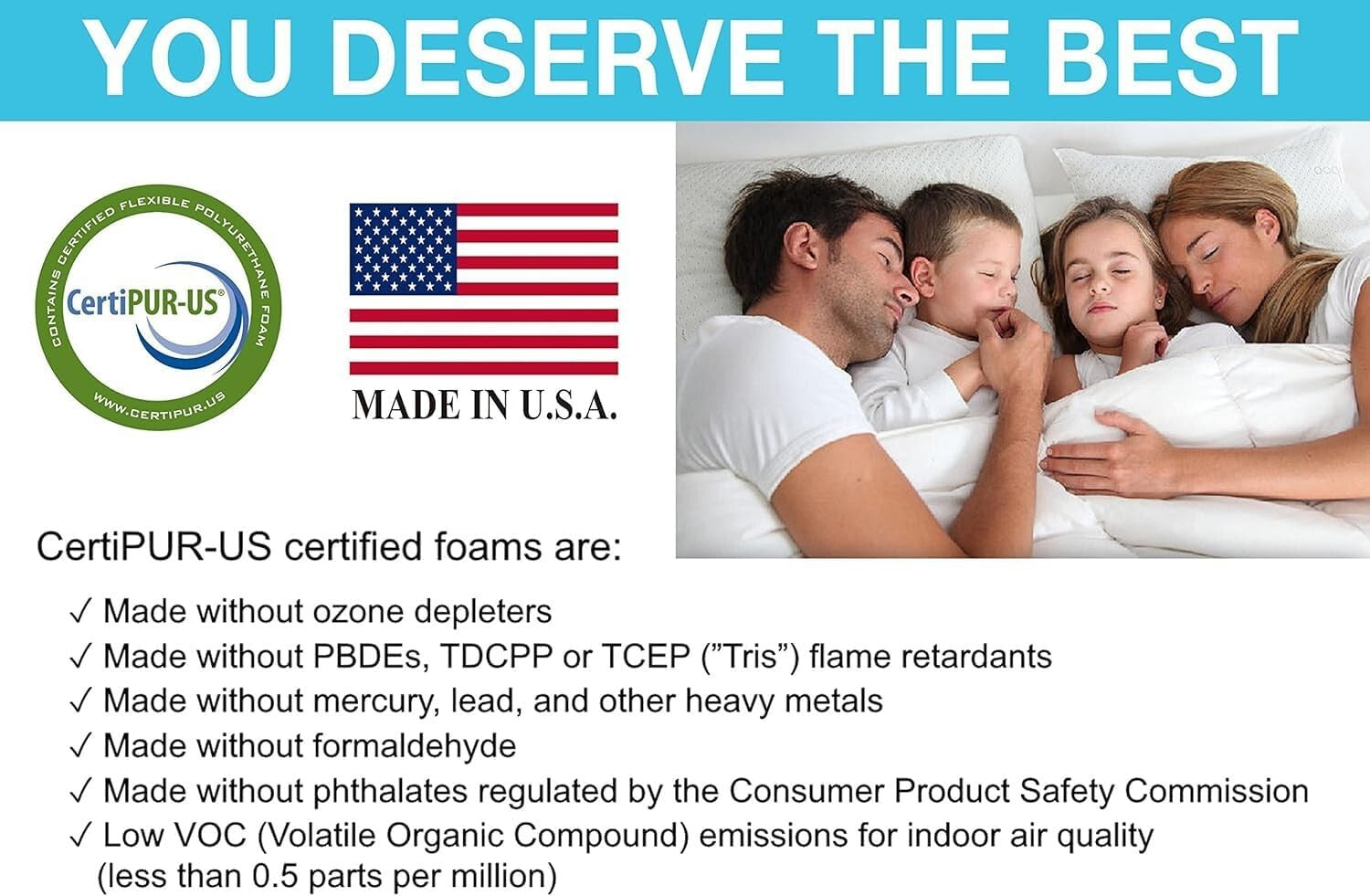 YOU DESERVE THE BEST

CONTAINS CERTIFIED FLEXIBLE POLYURETHANE FOAM
CertiPUR-US®
WWW.CERTIPUR.US

MADE IN U.S.A.

CertiPUR-US certified foams are:

✓ Made without ozone depleters
✓ Made without PBDEs, TDCPP or TCEP ("Tris") flame retardants
✓ Made without mercury, lead, and other heavy metals
✓ Made without formaldehyde
✓ Made without phthalates regulated by the Consumer Product Safety Commission
✓ Low VOC (Volatile Organic Compound) emissions for indoor air quality (less than 0.5 parts per million)